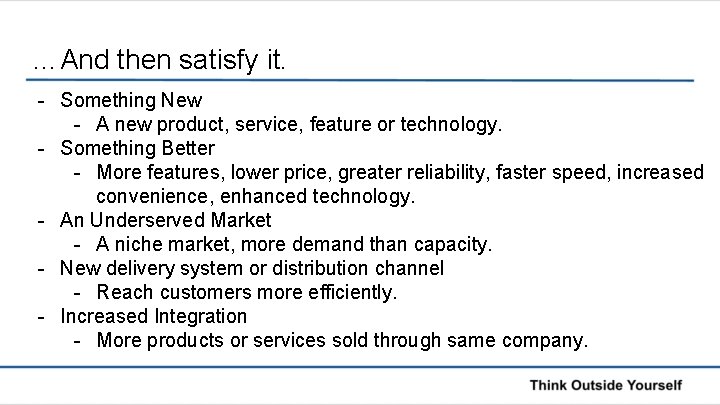 …And then satisfy it.

- Something New
  - A new product, service, feature or technology.
- Something Better
  - More features, lower price, greater reliability, faster speed, increased convenience, enhanced technology.
- An Underserved Market
  - A niche market, more demand than capacity.
- New delivery system or distribution channel
  - Reach customers more efficiently.
- Increased Integration
  - More products or services sold through same company.

Think Outside Yourself